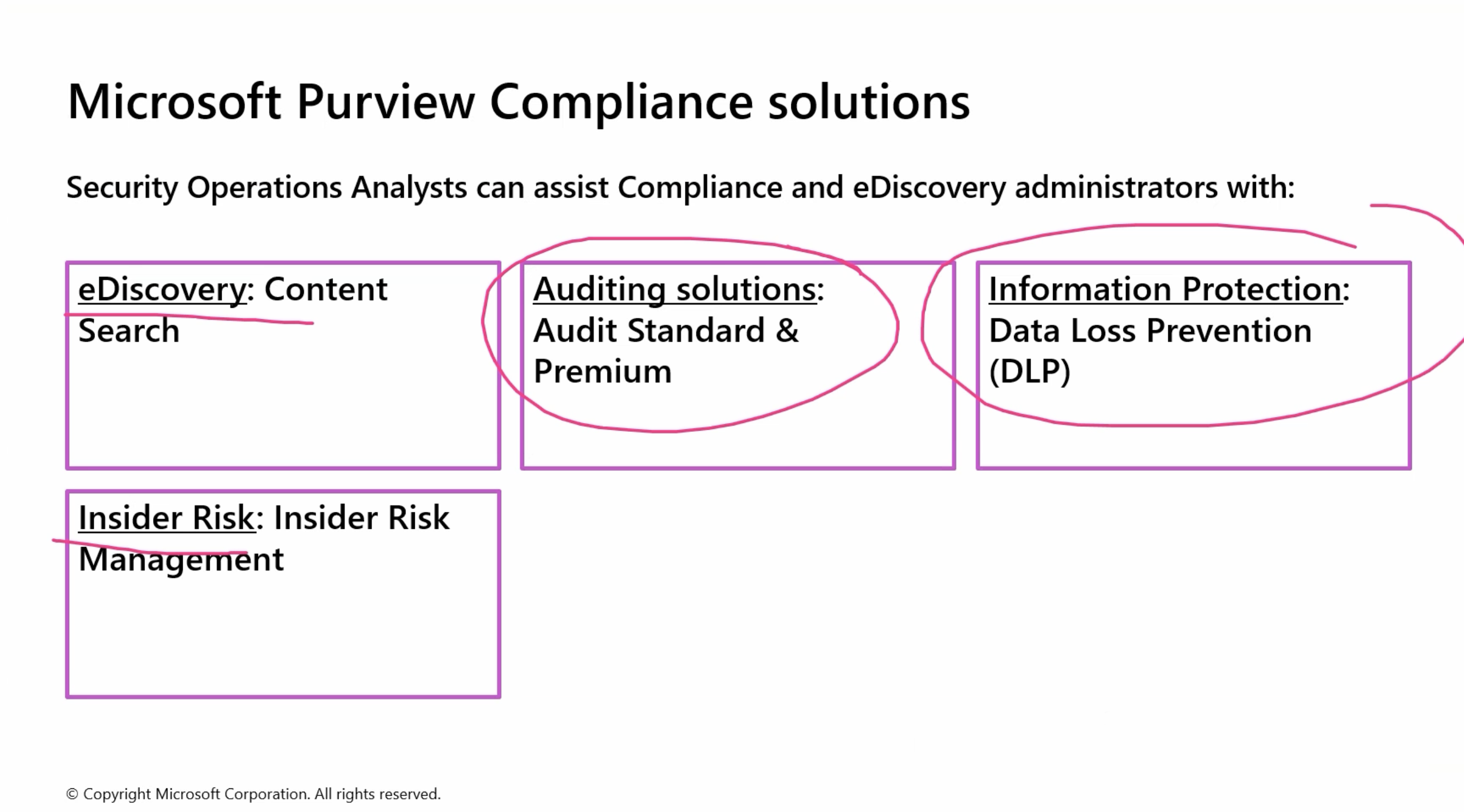 Microsoft Purview Compliance solutions

Security Operations Analysts can assist Compliance and eDiscovery administrators with:

eDiscovery: Content Search

Auditing solutions: Audit Standard & Premium

Information Protection: Data Loss Prevention (DLP)

Insider Risk: Insider Risk Management

© Copyright Microsoft Corporation. All rights reserved.